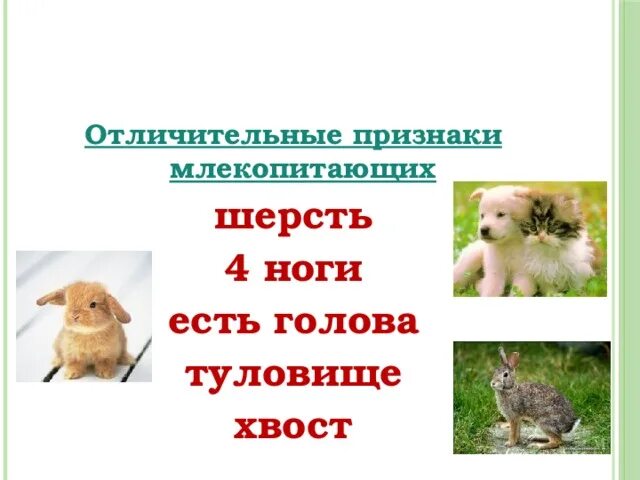 Отличительные признаки млекопитающих

шерсть

4 ноги

есть голова

туловище

хвост